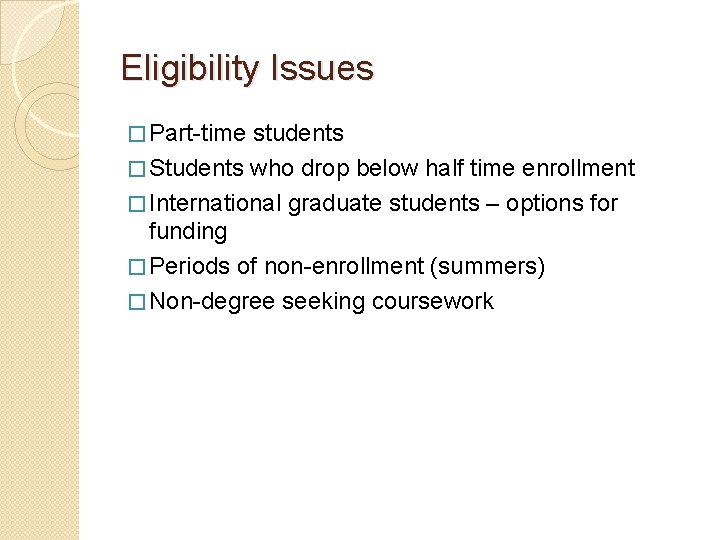 Eligibility Issues

□ Part-time students
□ Students who drop below half time enrollment
□ International graduate students – options for funding
□ Periods of non-enrollment (summers)
□ Non-degree seeking coursework